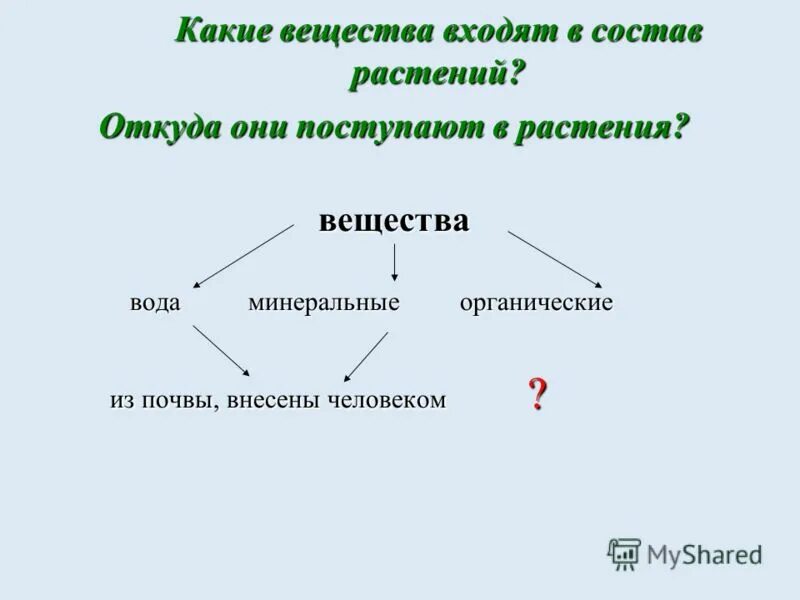 Какие вещества входят в состав растений?

Откуда они поступают в растения?

вещества

вода минеральные органические

из почвы, внесены человеком

?

MyShared